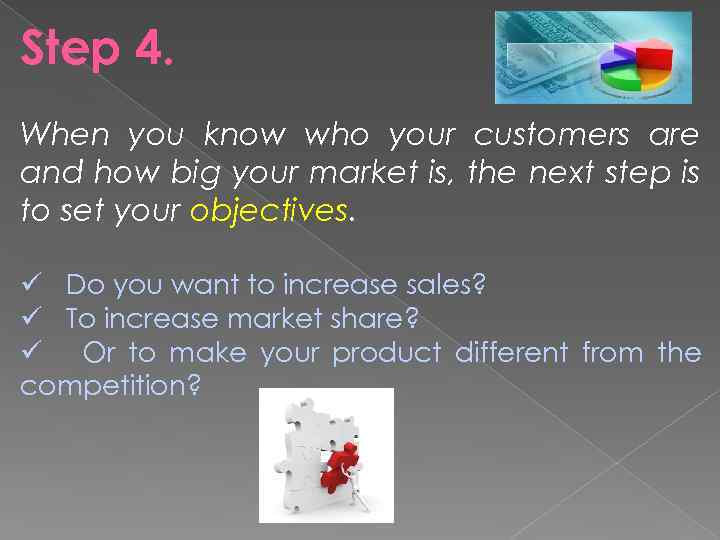 Step 4.

When you know who your customers are and how big your market is, the next step is to set your objectives.

✓ Do you want to increase sales?
✓ To increase market share?
✓ Or to make your product different from the competition?